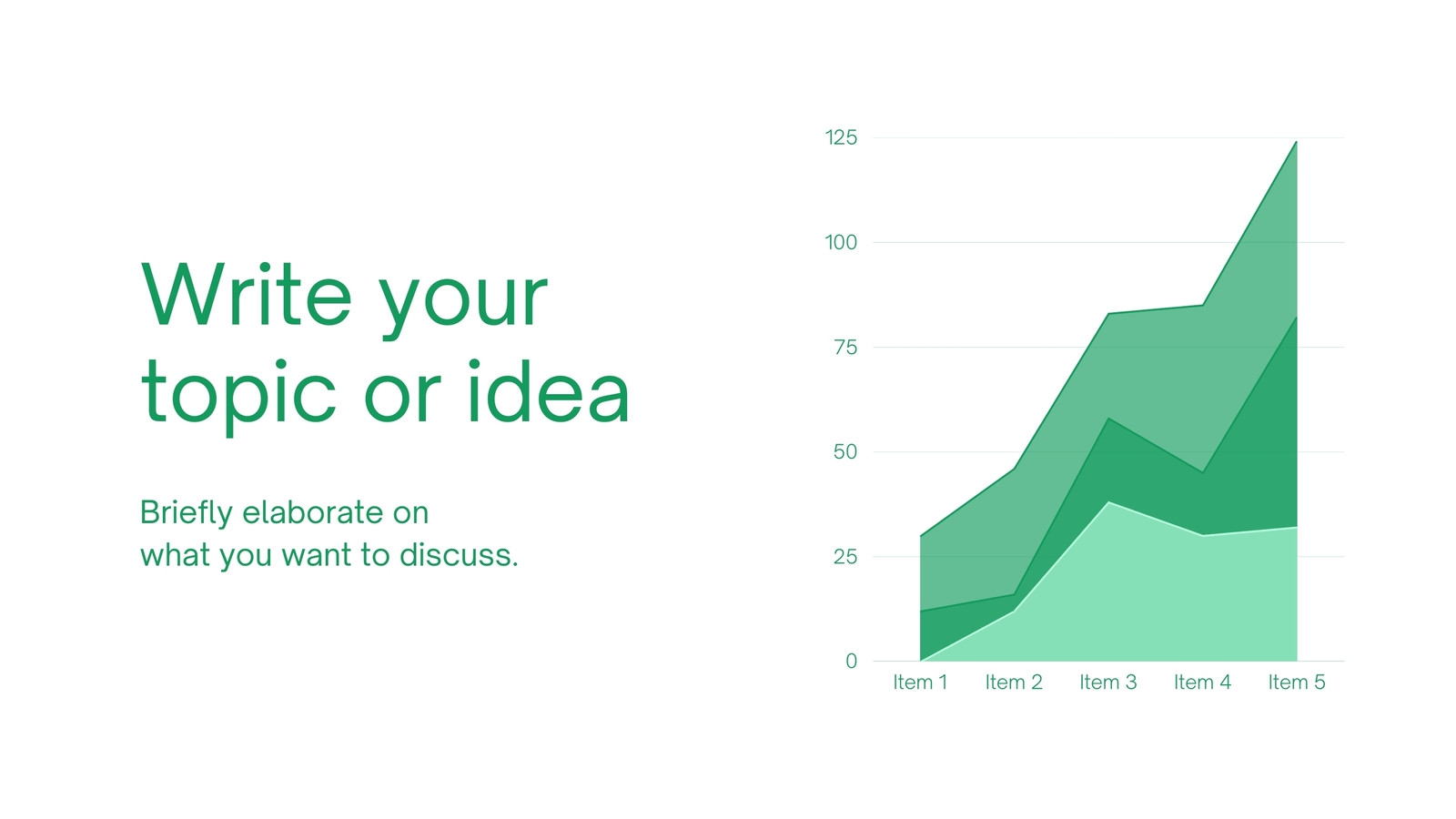 Write your topic or idea

Briefly elaborate on what you want to discuss.

125
100
75
50
25
0
Item 1 Item 2 Item 3 Item 4 Item 5